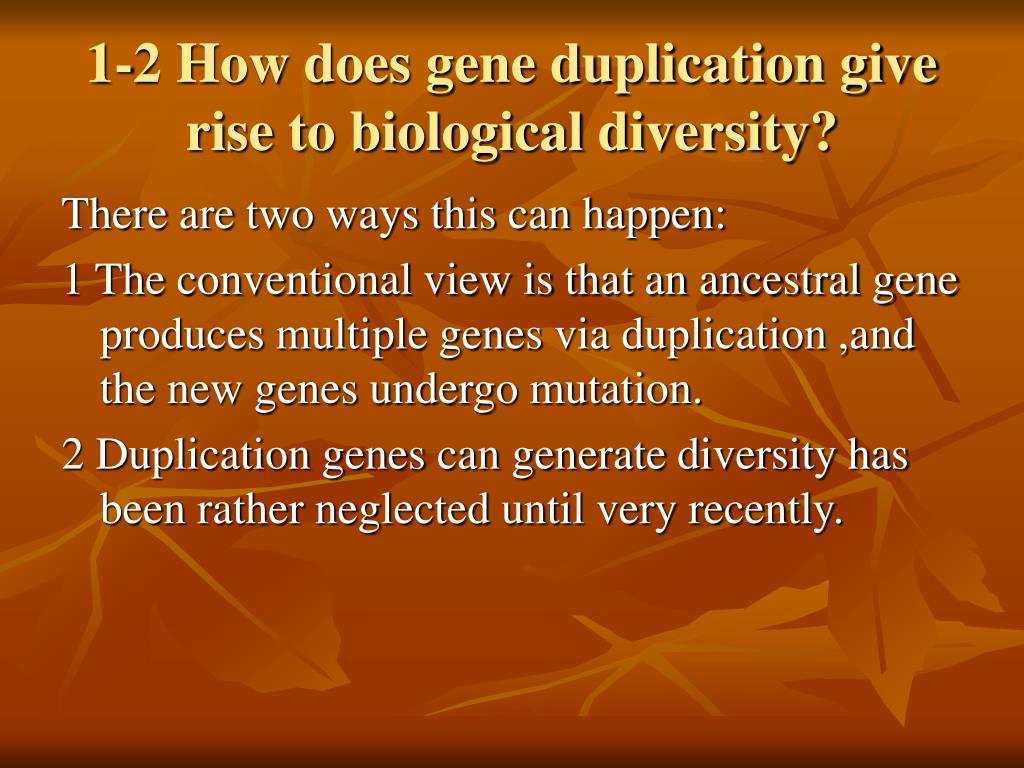 1-2 How does gene duplication give rise to biological diversity?

There are two ways this can happen:

1 The conventional view is that an ancestral gene produces multiple genes via duplication ,and the new genes undergo mutation.

2 Duplication genes can generate diversity has been rather neglected until very recently.